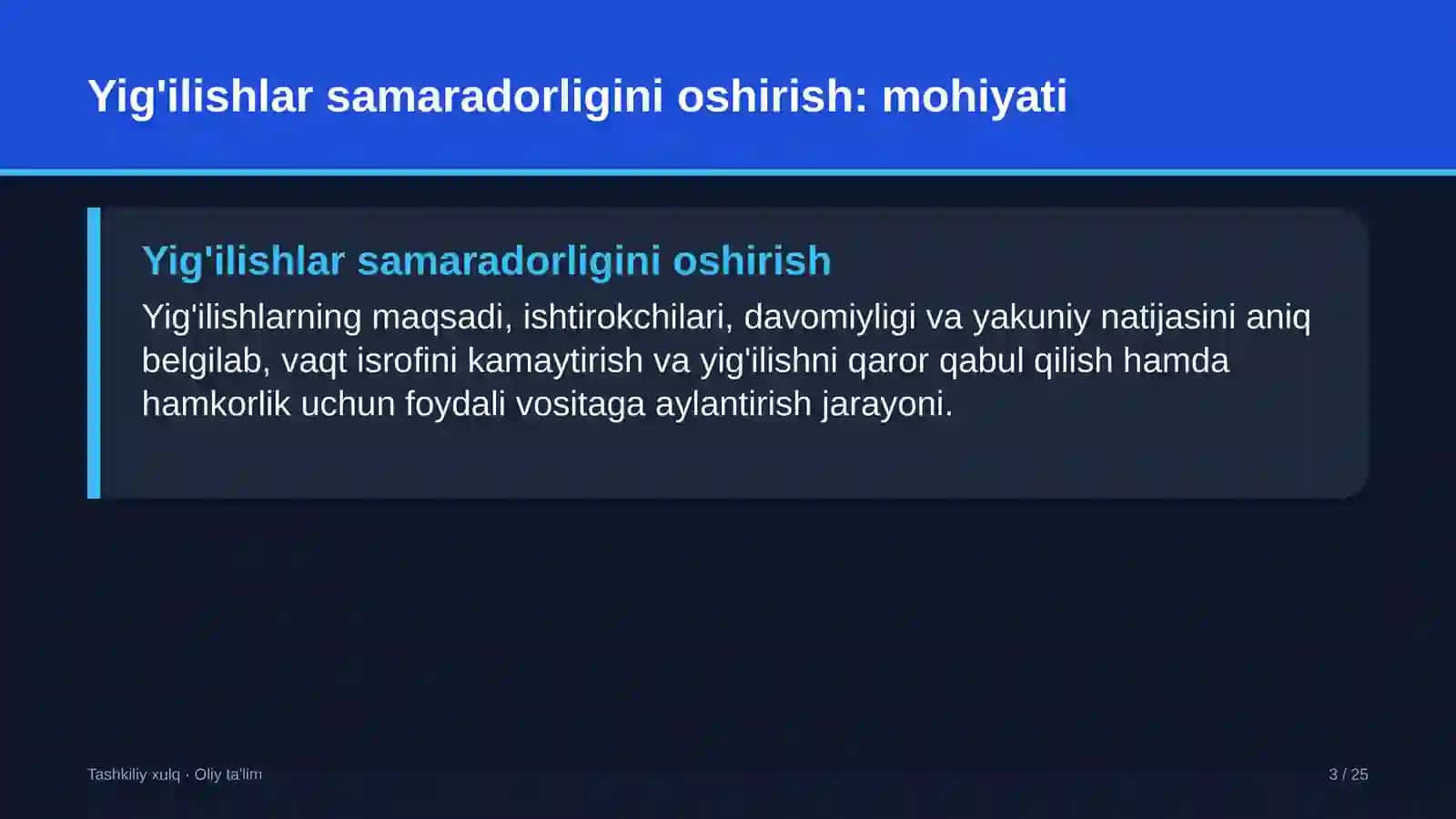 Yig'ilishlar samaradorligini oshirish: mohiyati

Yig'ilishlar samaradorligini oshirish

Yig'ilishlarning maqsadi, ishtirokchilari, davomiyligi va yakuniy natijasini aniq belgilab, vaqt isrofini kamaytirish va yig'ilishni qaror qabul qilish hamda hamkorlik uchun foydali vositaga aylantirish jarayoni.

Tashkiliy xulq · Oliy ta'lim

3 / 25